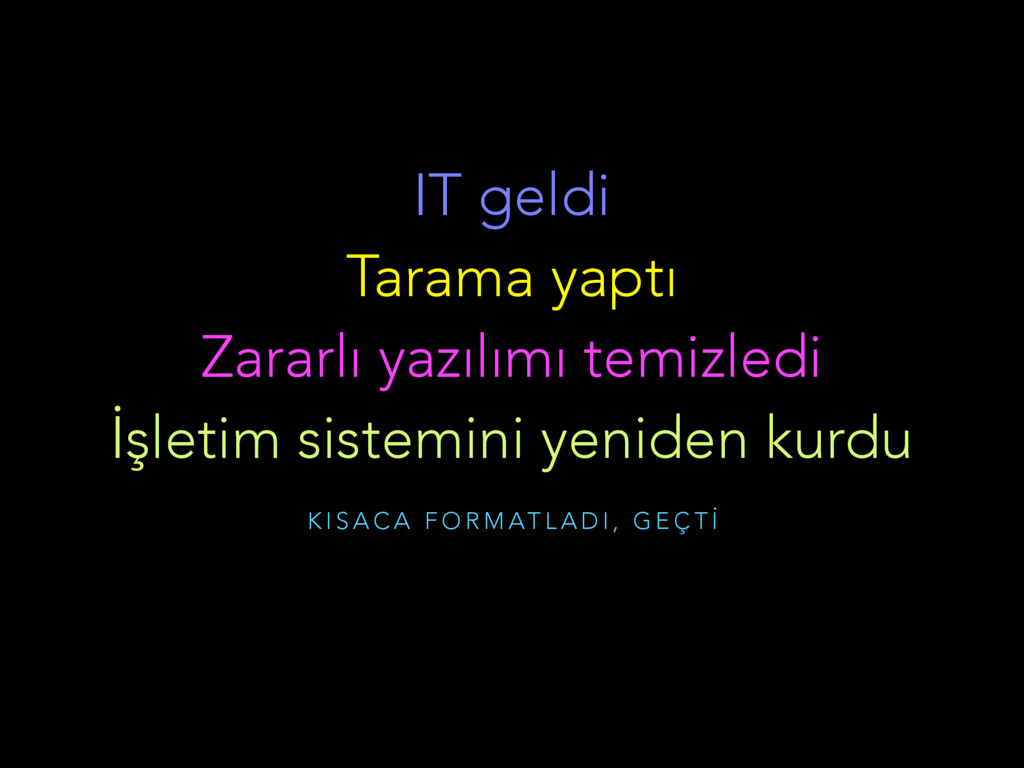 IT geldi
Tarama yaptı
Zararlı yazılımı temizledi
İşletim sistemini yeniden kurdu

KISACA FORMATLADI, GEÇTİ